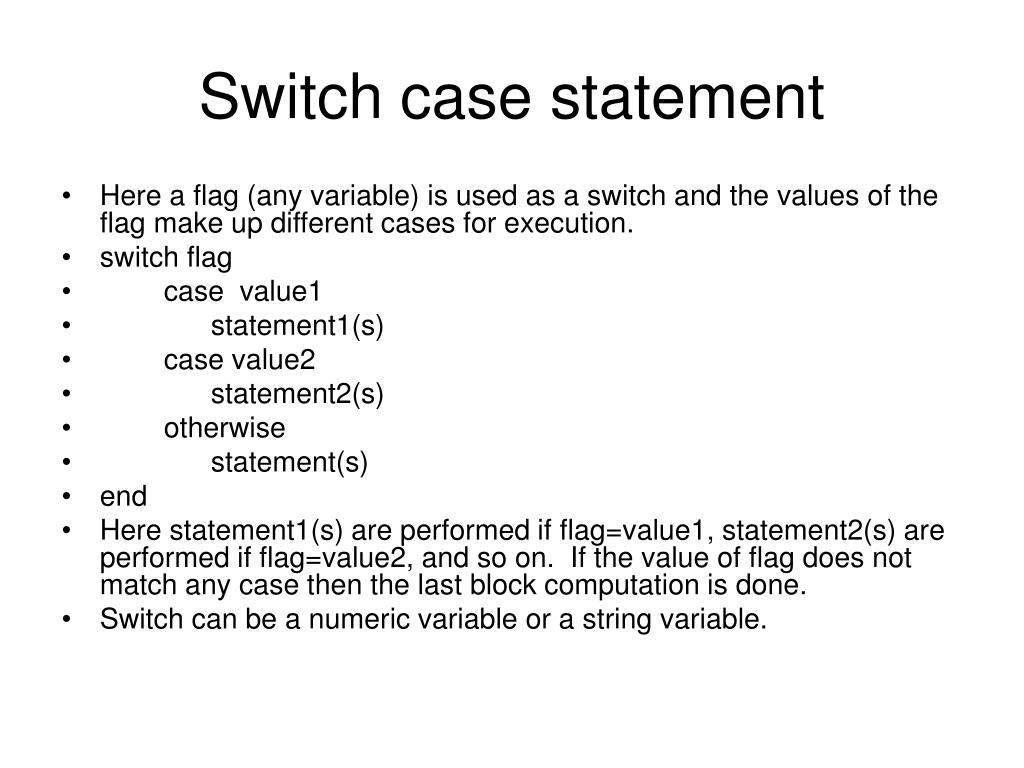 Switch case statement

• Here a flag (any variable) is used as a switch and the values of the flag make up different cases for execution.
• switch flag
• case value1
• statement1(s)
• case value2
• statement2(s)
• otherwise
• statement(s)
• end
• Here statement1(s) are performed if flag=value1, statement2(s) are performed if flag=value2, and so on. If the value of flag does not match any case then the last block computation is done.
• Switch can be a numeric variable or a string variable.